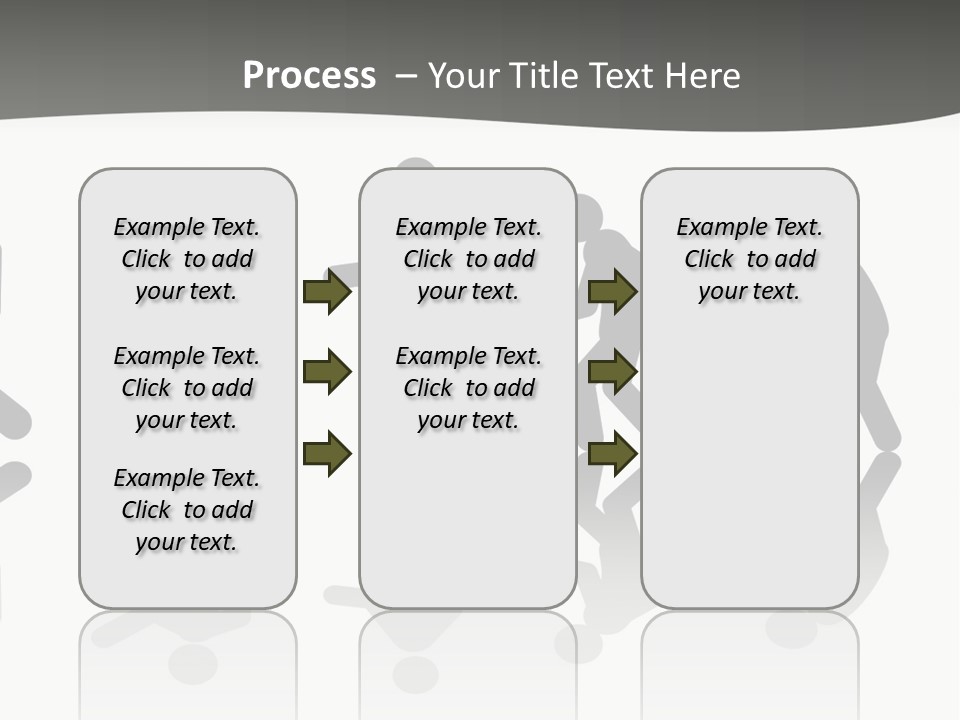 Process – Your Title Text Here

Example Text. Click to add your text.

Example Text. Click to add your text.

Example Text. Click to add your text.

Example Text. Click to add your text.

Example Text. Click to add your text.

Example Text. Click to add your text.